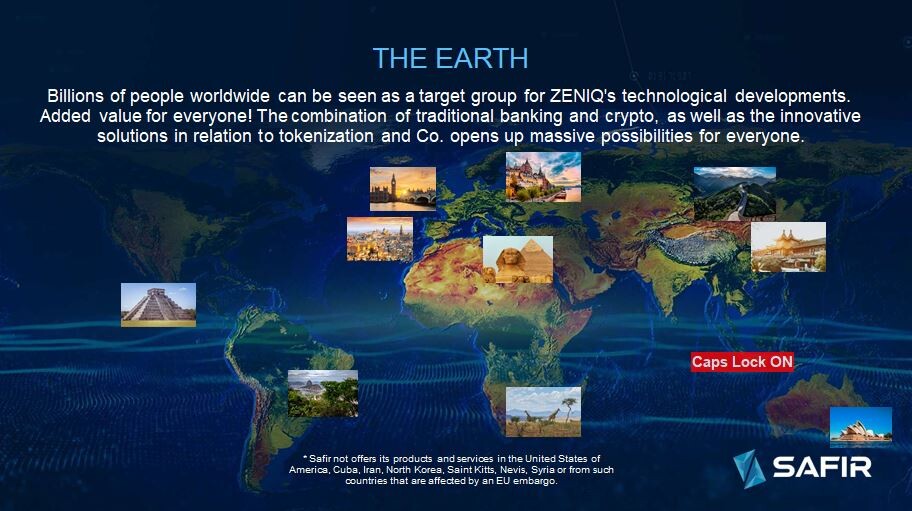 THE EARTH

Billions of people worldwide can be seen as a target group for ZENIQ's technological developments. Added value for everyone! The combination of traditional banking and crypto, as well as the innovative solutions in relation to tokenization and Co. opens up massive possibilities for everyone.

Caps Lock ON

* Safir not offers its products and services in the United States of America, Cuba, Iran, North Korea, Saint Kitts, Nevis, Syria or from such countries that are affected by an EU embargo.

SAFIR